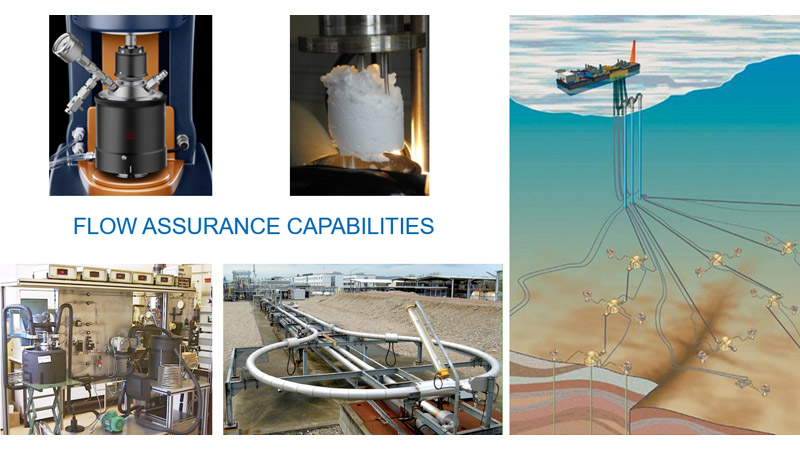 FLOW ASSURANCE CAPABILITIES